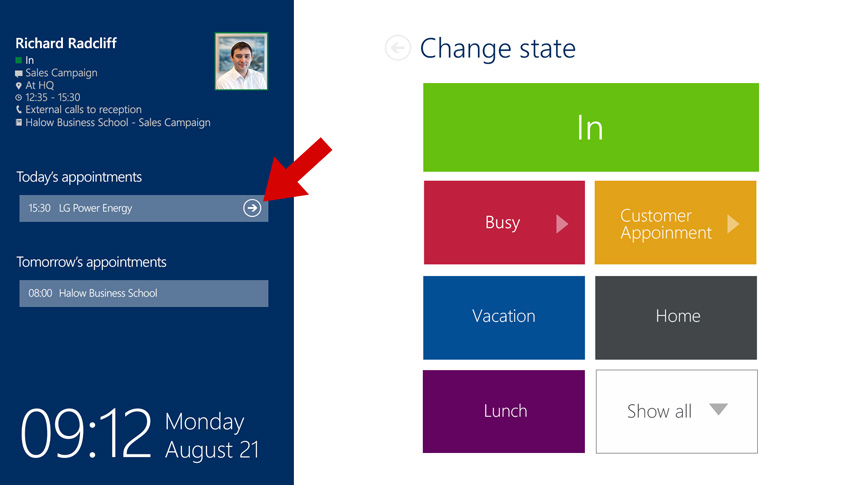 Richard Radcliff
In
Sales Campaign
At HQ
12:35 - 15:30
External calls to reception
Halow Business School - Sales Campaign

Today's appointments

15:30 LG Power Energy

Tomorrow's appointments

08:00 Halow Business School

09:12 Monday August 21

Change state

In

Busy

Customer Appoinment

Vacation

Home

Lunch

Show all